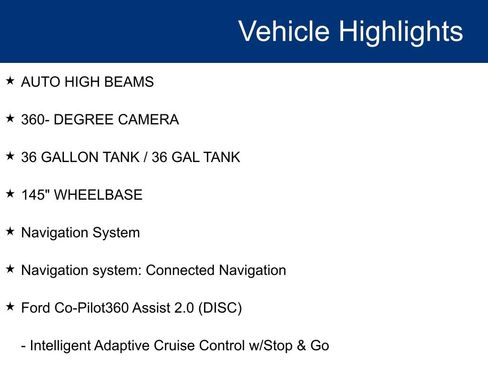 Vehicle Highlights

★ AUTO HIGH BEAMS

★ 360- DEGREE CAMERA

★ 36 GALLON TANK / 36 GAL TANK

★ 145" WHEELBASE

★ Navigation System

★ Navigation system: Connected Navigation

★ Ford Co-Pilot360 Assist 2.0 (DISC)

- Intelligent Adaptive Cruise Control w/Stop & Go